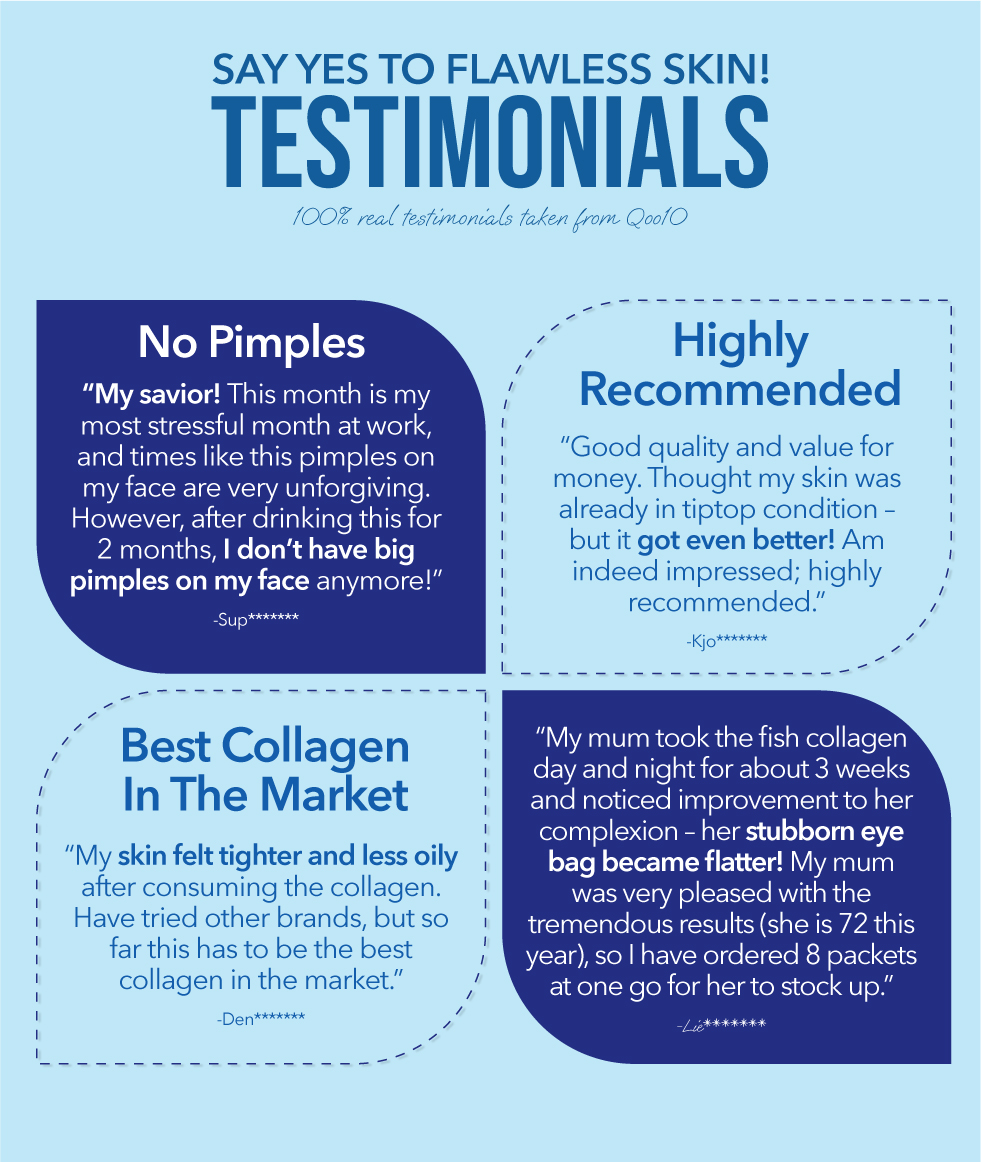 SAY YES TO FLAWLESS SKIN!
TESTIMONIALS
100% real testimonials taken from Qoo10

No Pimples
"My savior! This month is my most stressful month at work, and times like this pimples on my face are very unforgiving. However, after drinking this for 2 months, I don't have big pimples on my face anymore!"
-Sup*******

Highly Recommended
"Good quality and value for money. Thought my skin was already in tiptop condition – but it got even better! Am indeed impressed; highly recommended."
-Kjo*******

Best Collagen In The Market
"My skin felt tighter and less oily after consuming the collagen. Have tried other brands, but so far this has to be the best collagen in the market."
-Den*******

"My mum took the fish collagen day and night for about 3 weeks and noticed improvement to her complexion – her stubborn eye bag became flatter! My mum was very pleased with the tremendous results (she is 72 this year), so I have ordered 8 packets at one go for her to stock up."
-Lie*******